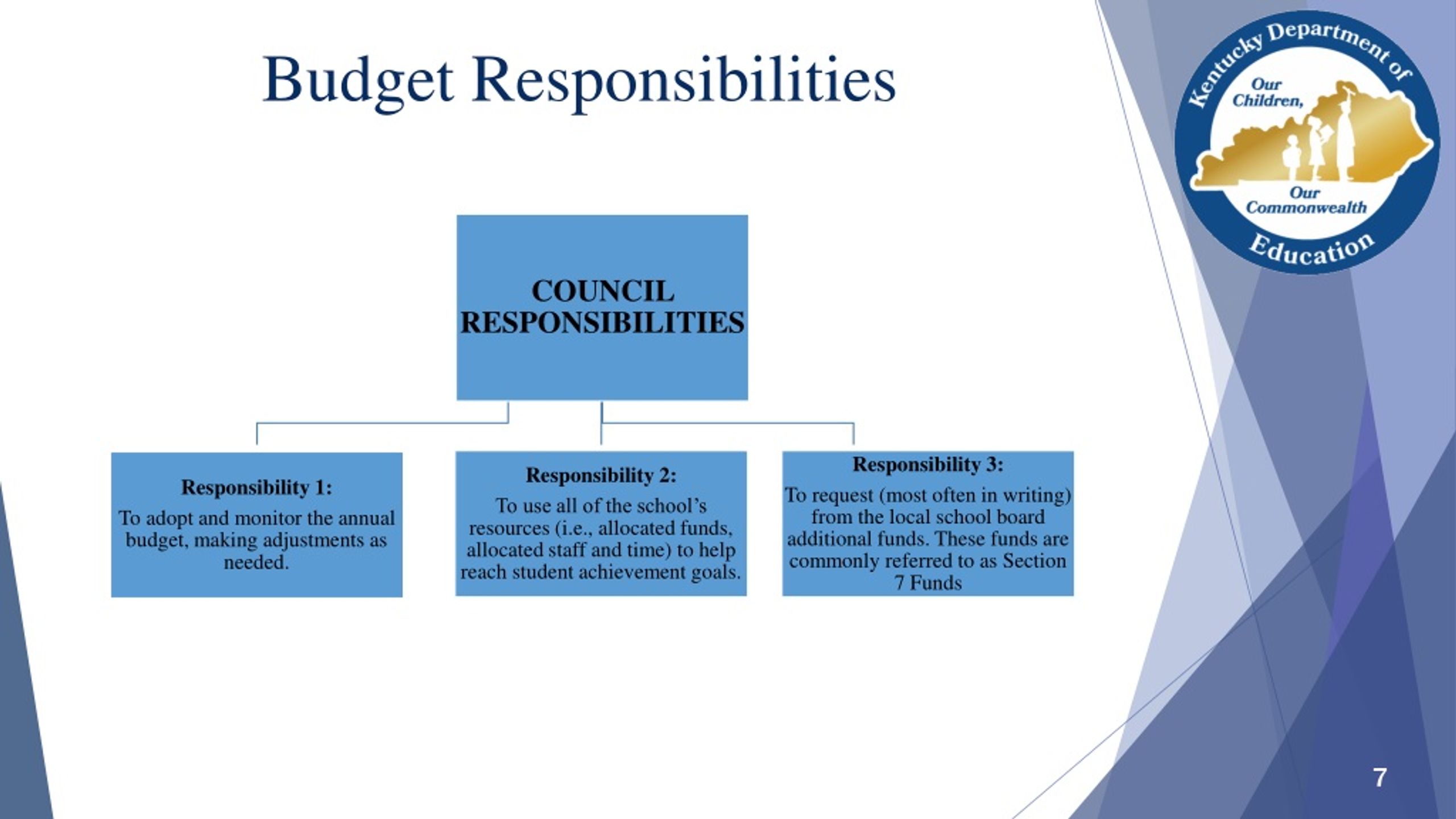 Budget Responsibilities

Kentucky Department of Education

Our Children, Our Commonwealth

COUNCIL RESPONSIBILITIES

Responsibility 1:
To adopt and monitor the annual budget, making adjustments as needed.

Responsibility 2:
To use all of the school's resources (i.e., allocated funds, allocated staff and time) to help reach student achievement goals.

Responsibility 3:
To request (most often in writing) from the local school board additional funds. These funds are commonly referred to as Section 7 Funds

7